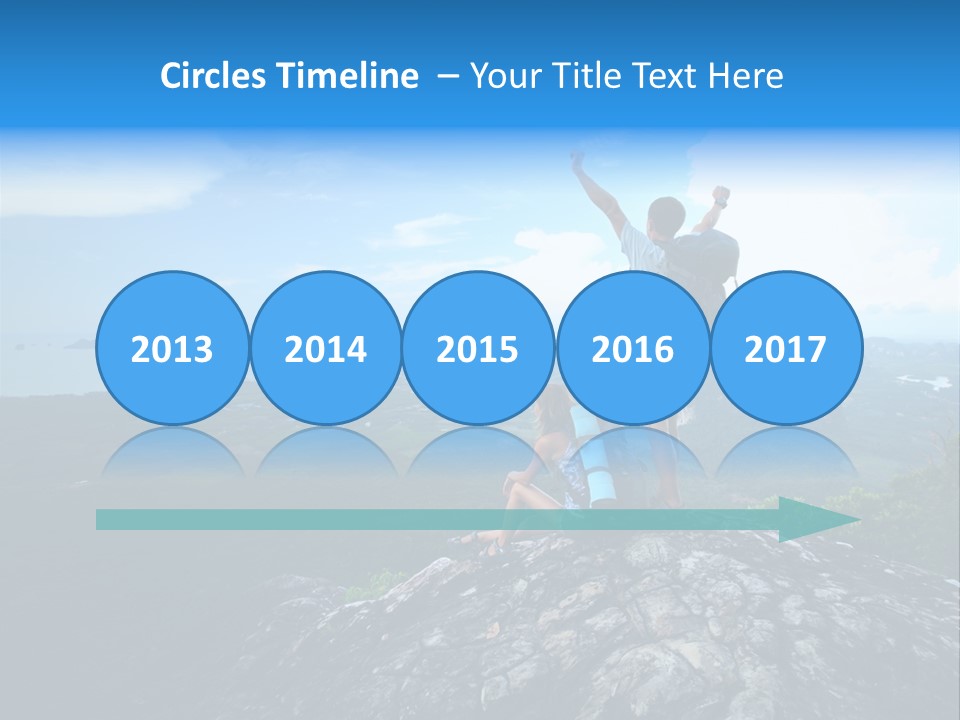 Circles Timeline – Your Title Text Here

2013

2014

2015

2016

2017